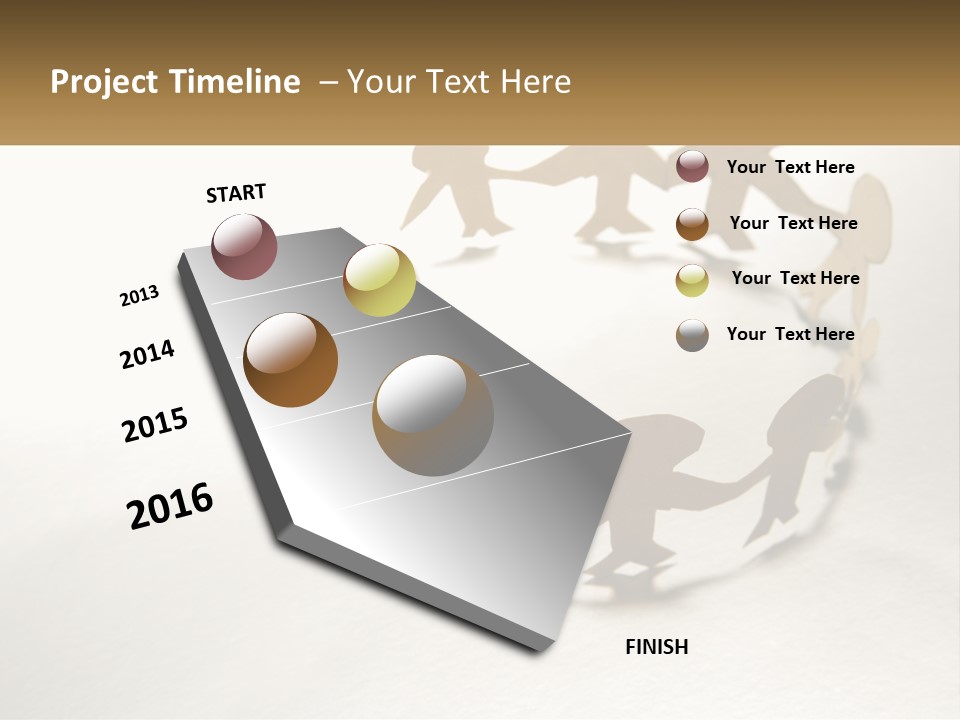 Project Timeline – Your Text Here

START

2013

2014

2015

2016

FINISH

Your Text Here

Your Text Here

Your Text Here

Your Text Here